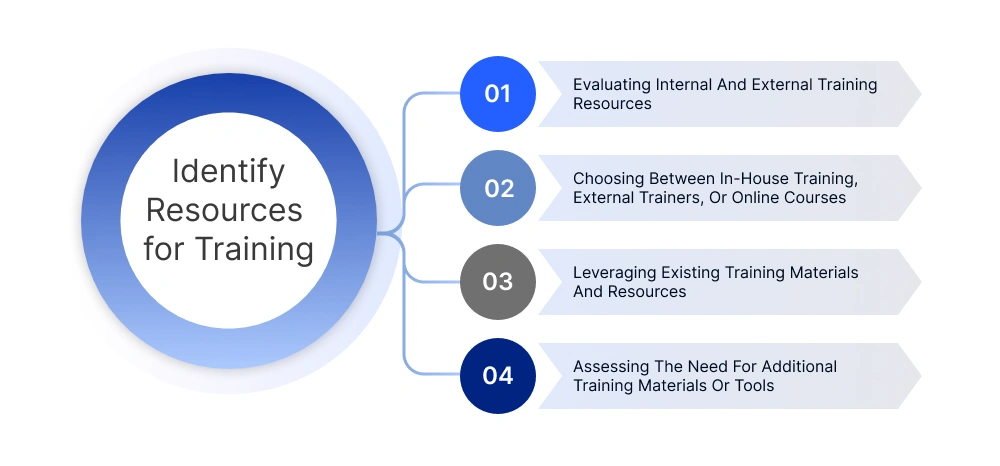 Identify Resources for Training

01 Evaluating Internal And External Training Resources

02 Choosing Between In-House Training, External Trainers, Or Online Courses

03 Leveraging Existing Training Materials And Resources

04 Assessing The Need For Additional Training Materials Or Tools